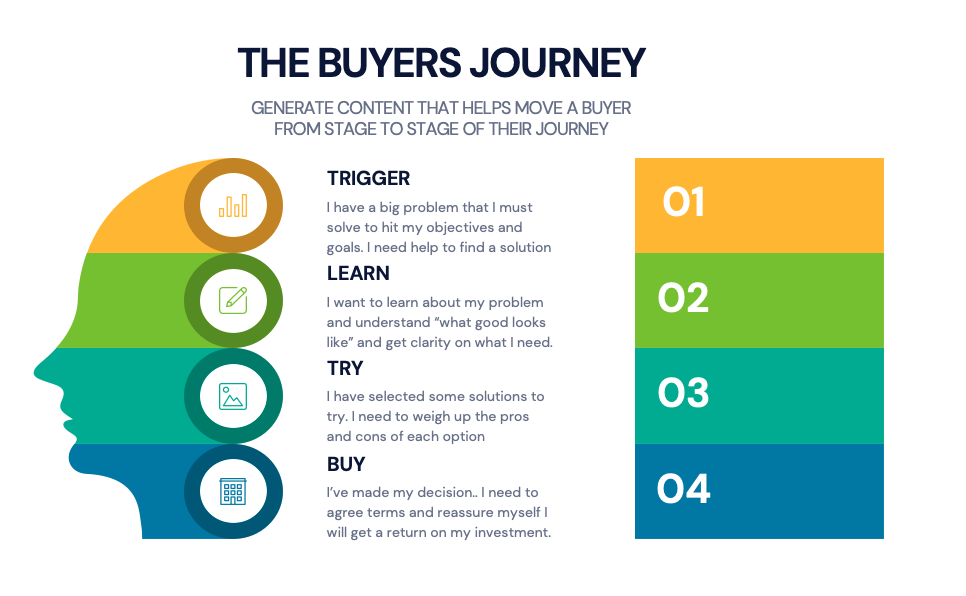 THE BUYERS JOURNEY

GENERATE CONTENT THAT HELPS MOVE A BUYER FROM STAGE TO STAGE OF THEIR JOURNEY

TRIGGER

I have a big problem that I must solve to hit my objectives and goals. I need help to find a solution

LEARN

I want to learn about my problem and understand "what good looks like" and get clarity on what I need.

TRY

I have selected some solutions to try. I need to weigh up the pros and cons of each option

BUY

I've made my decision.. I need to agree terms and reassure myself I will get a return on my investment.

01

02

03

04